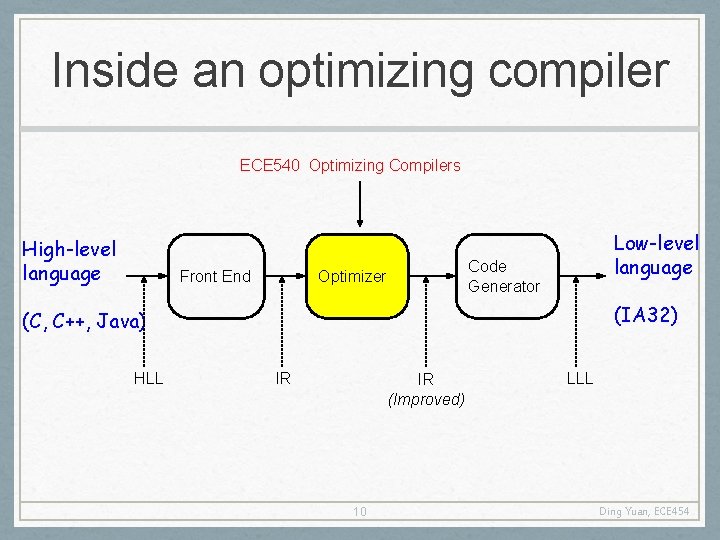 Inside an optimizing compiler

ECE540 Optimizing Compilers

High-level language

(C, C++, Java)

Front End

Optimizer

Code Generator

Low-level language

(IA32)

HLL

IR

IR
(Improved)

LLL

10

Ding Yuan, ECE454